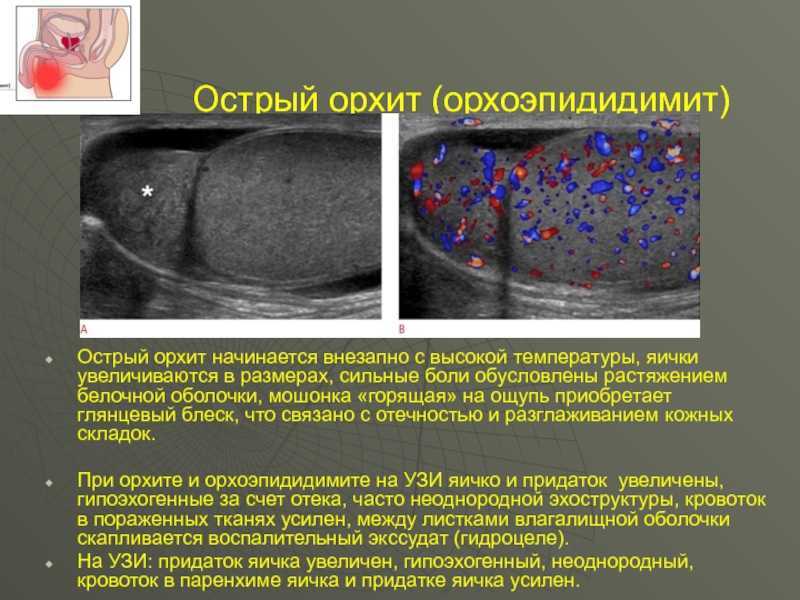 Острый орхит (орхоэпидидимит)

*

A

B

Острый орхит начинается внезапно с высокой температуры, яички увеличиваются в размерах, сильные боли обусловлены растяжением белочной оболочки, мошонка «горящая» на ощупь приобретает глянцевый блеск, что связано с отечностью и разглаживанием кожных складок.

При орхите и орхоэпидидимите на УЗИ яичко и придаток увеличены, гипоэхогенные за счет отека, часто неоднородной эхоструктуры, кровоток в пораженных тканях усилен, между листками влагалищной оболочки скапливается воспалительный экссудат (гидроцеле).

На УЗИ: придаток яичка увеличен, гипоэхогенный, неоднородный, кровоток в паренхиме яичка и придатке яичка усилен.